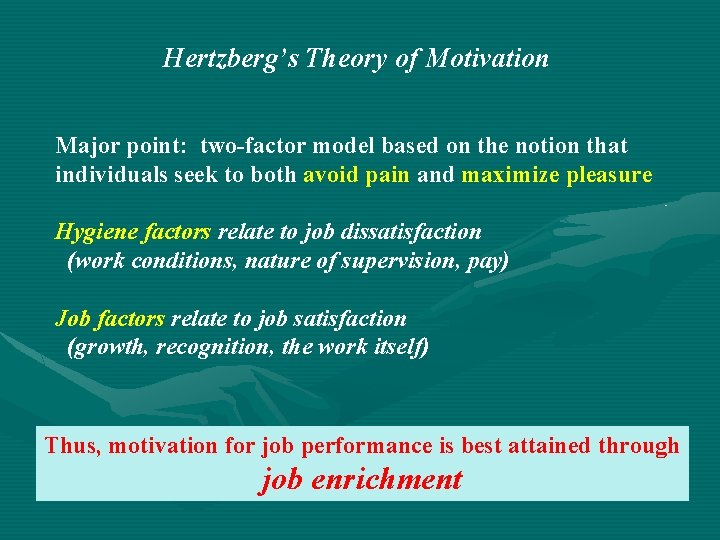 Hertzberg's Theory of Motivation

Major point: two-factor model based on the notion that individuals seek to both avoid pain and maximize pleasure

Hygiene factors relate to job dissatisfaction
(work conditions, nature of supervision, pay)

Job factors relate to job satisfaction
(growth, recognition, the work itself)

Thus, motivation for job performance is best attained through
job enrichment